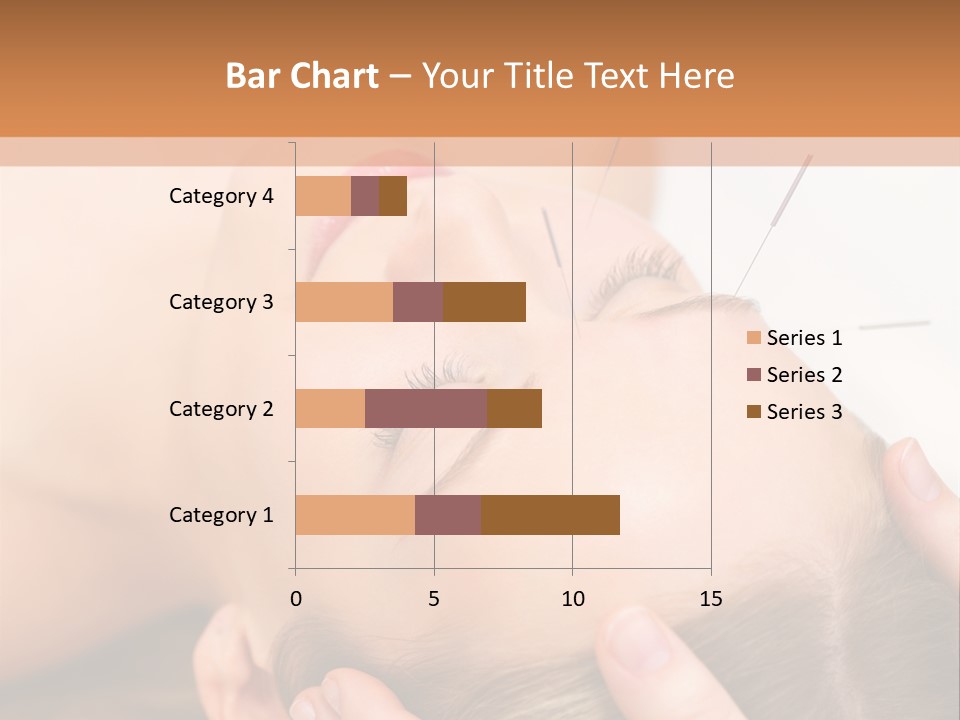 Bar Chart – Your Title Text Here

Category 4
Category 3
Category 2
Category 1

0
5
10
15

Series 1
Series 2
Series 3